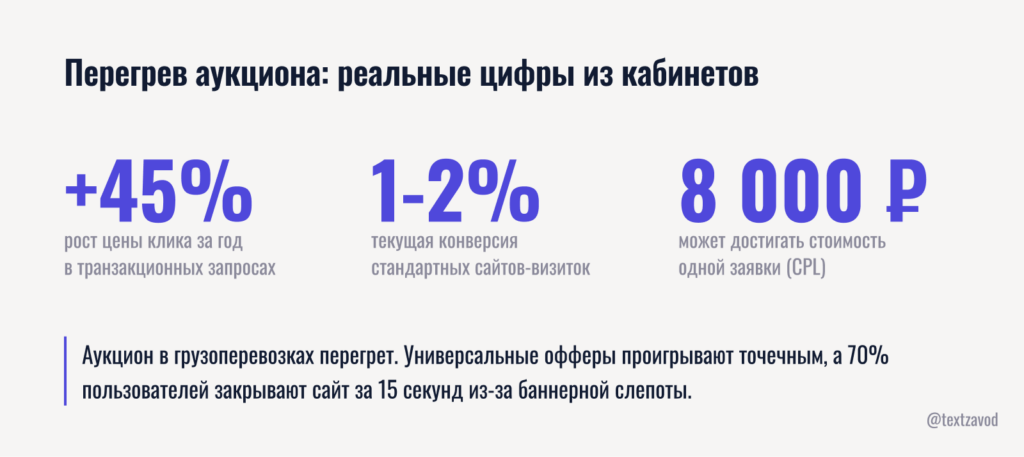 Перегрев аукциона: реальные цифры из кабинетов

+45%
рост цены клика за год в транзакционных запросах

1-2%
текущая конверсия стандартных сайтов-визиток

8 000 ₽
может достигать стоимость одной заявки (CPL)

Аукцион в грузоперевозках перегрет. Универсальные офферы проигрывают точечным, а 70% пользователей закрывают сайт за 15 секунд из-за баннерной слепоты.

@textzavod